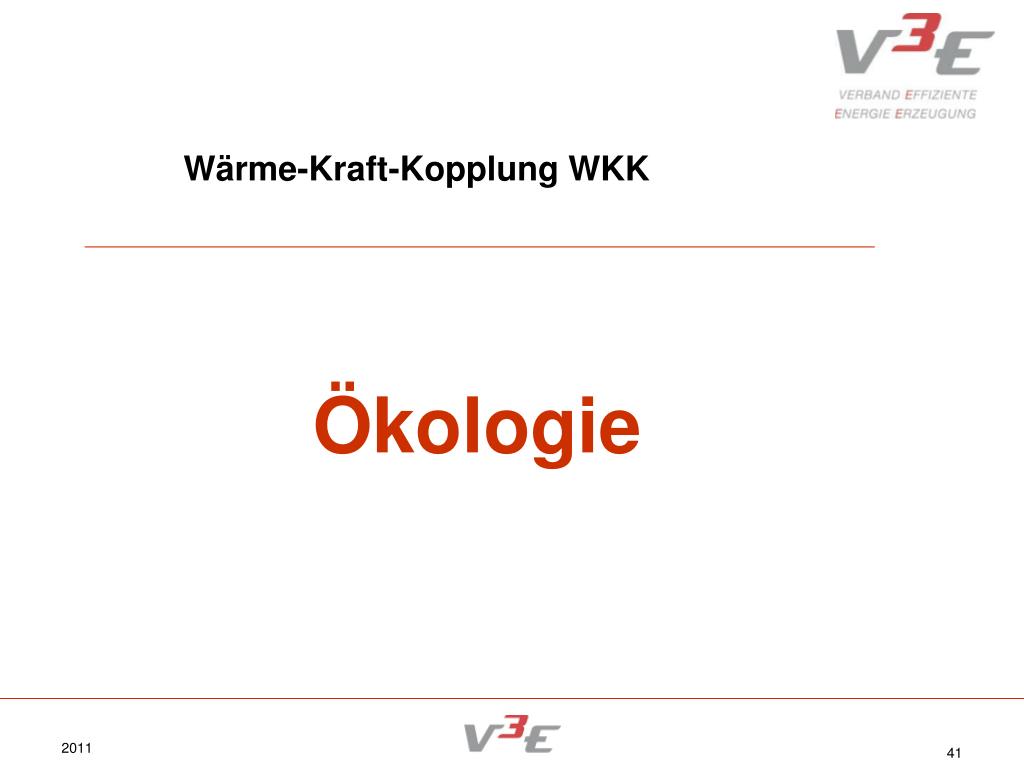 V3E
VERBAND EFFIZIENTE
ENERGIE ERZEUGUNG

Wärme-Kraft-Kopplung WKK

Ökologie

2011

V3E

41